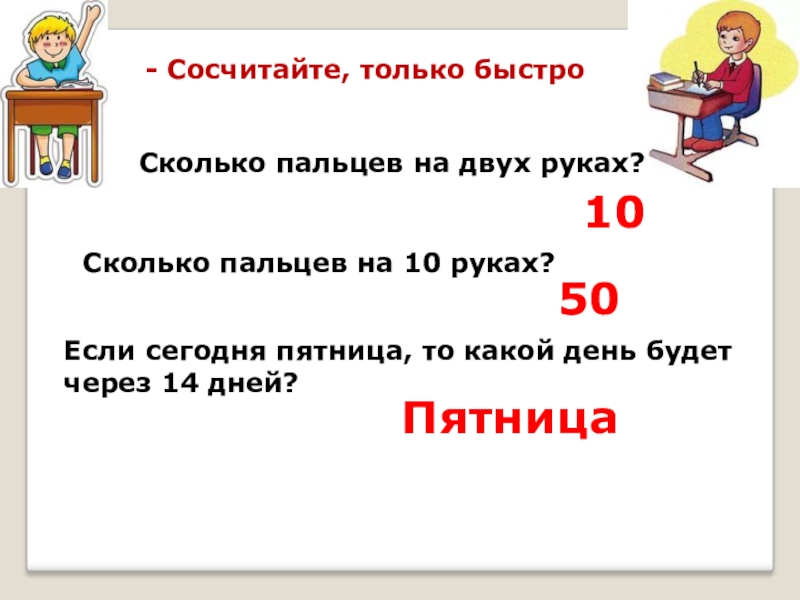 - Сосчитайте, только быстро

Сколько пальцев на двух руках?

10

Сколько пальцев на 10 руках?

50

Если сегодня пятница, то какой день будет через 14 дней?

Пятница